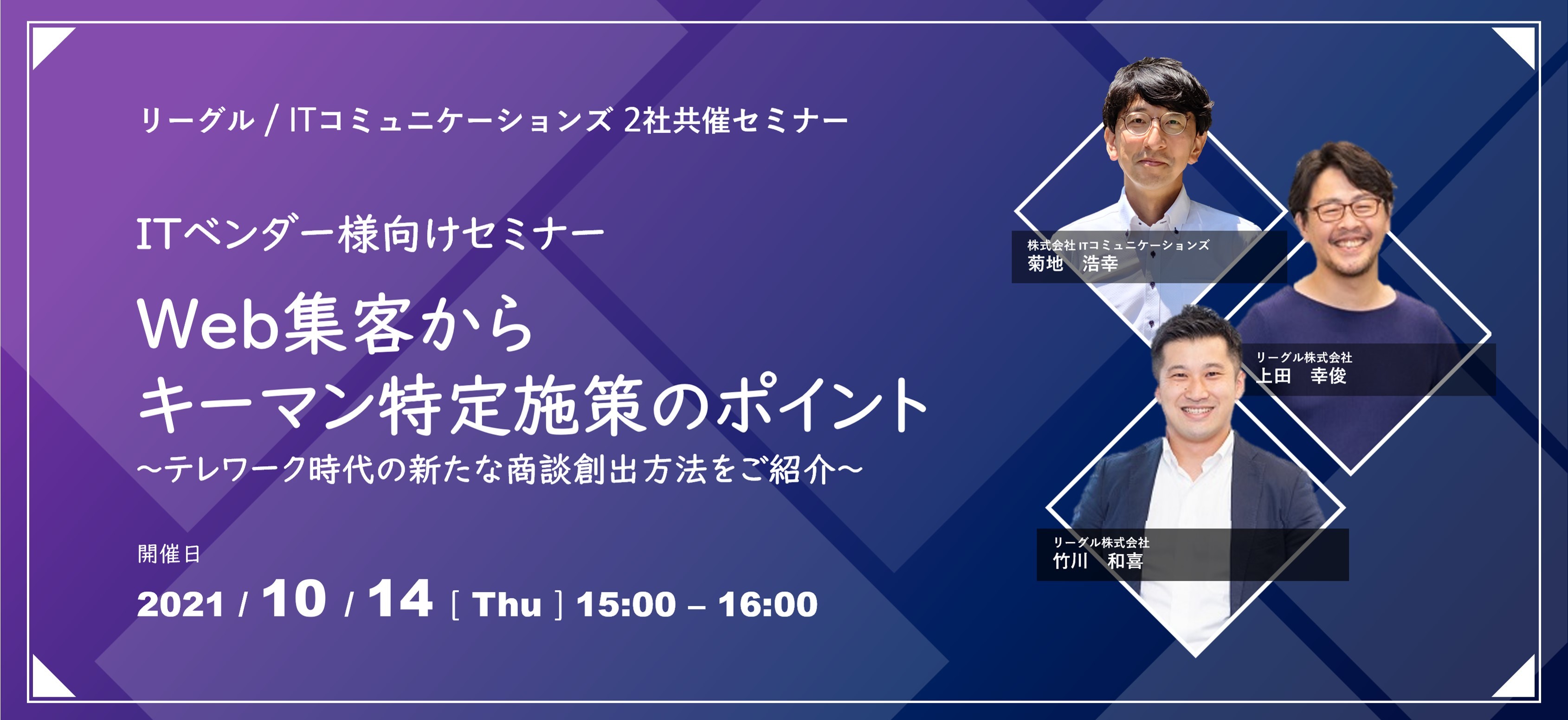 リーグル / ITコミュニケーションズ 2社共催セミナー

ITベンダー様向けセミナー

Web集客から
キーマン特定施策のポイント
~テレワーク時代の新たな商談創出方法をご紹介~

開催日

2021 / 10 / 14 [ Thu ] 15:00 – 16:00

株式会社 ITコミュニケーションズ
菊地　浩幸

リーグル株式会社
上田　幸俊

リーグル株式会社
竹川　和喜